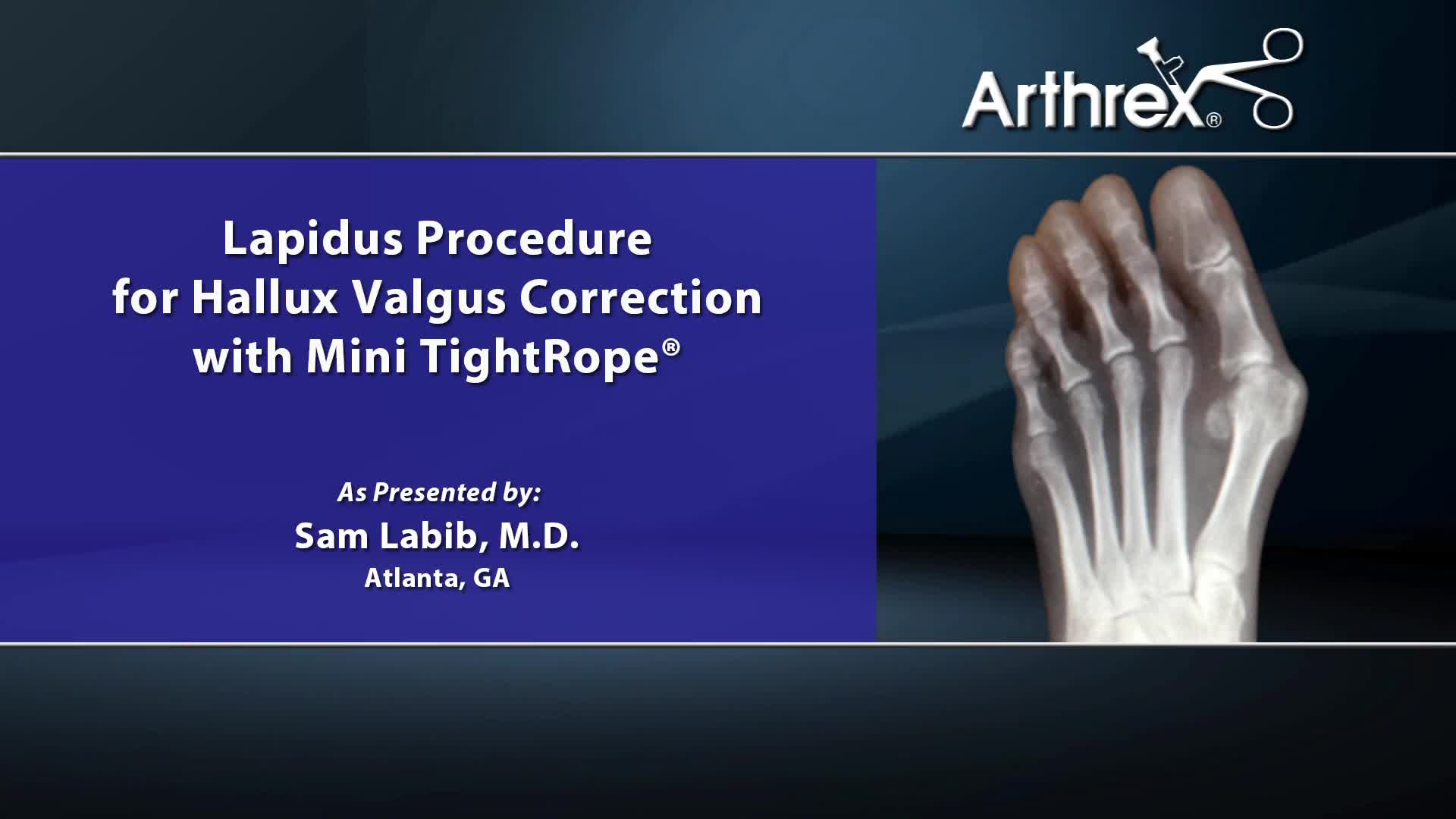 Arthrex®

Lapidus Procedure for Hallux Valgus Correction with Mini TightRope®

As Presented by:
Sam Labib, M.D.
Atlanta, GA